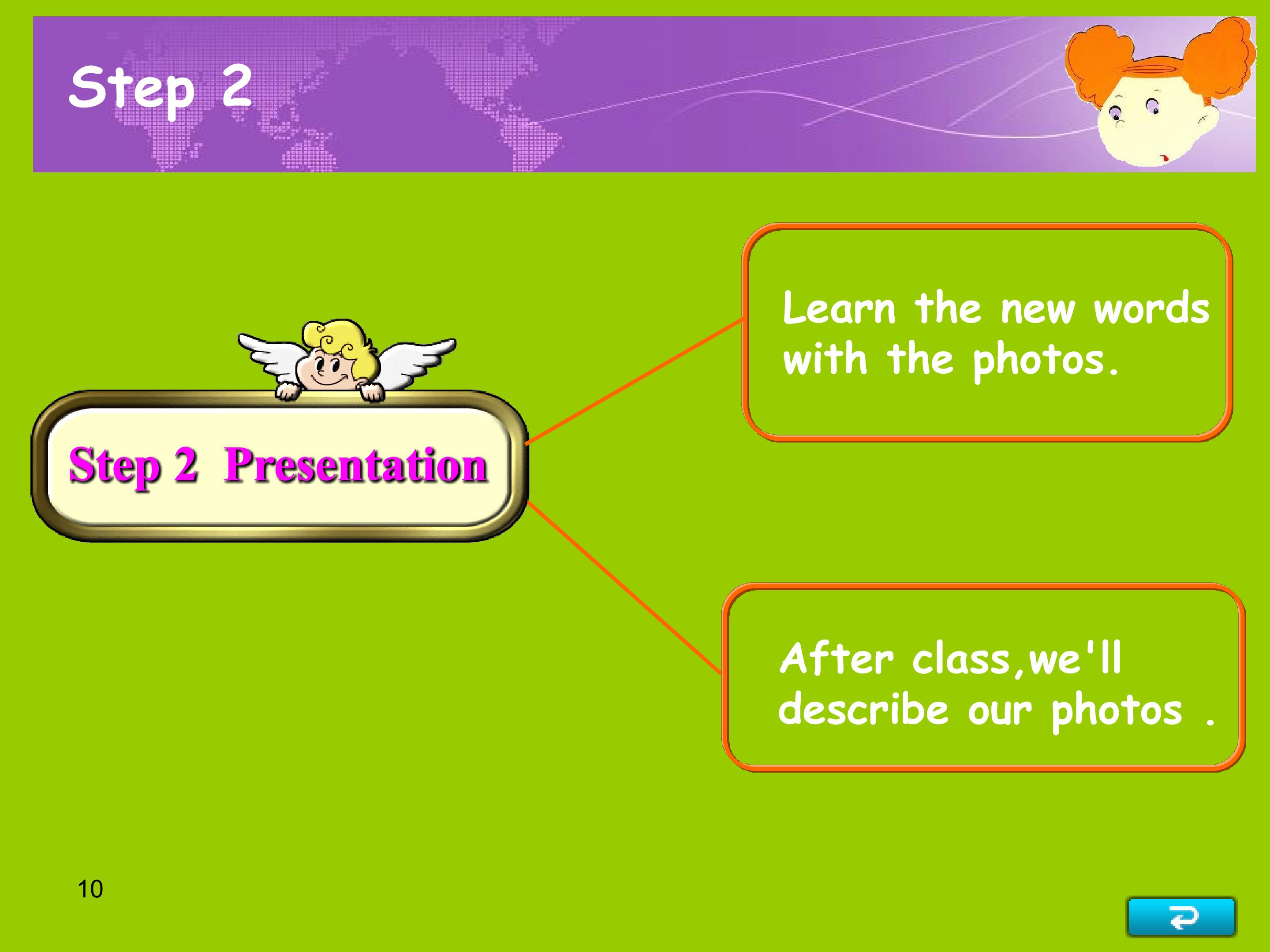 Step 2

Step 2 Presentation

Learn the new words with the photos.

After class,we'll describe our photos .

10